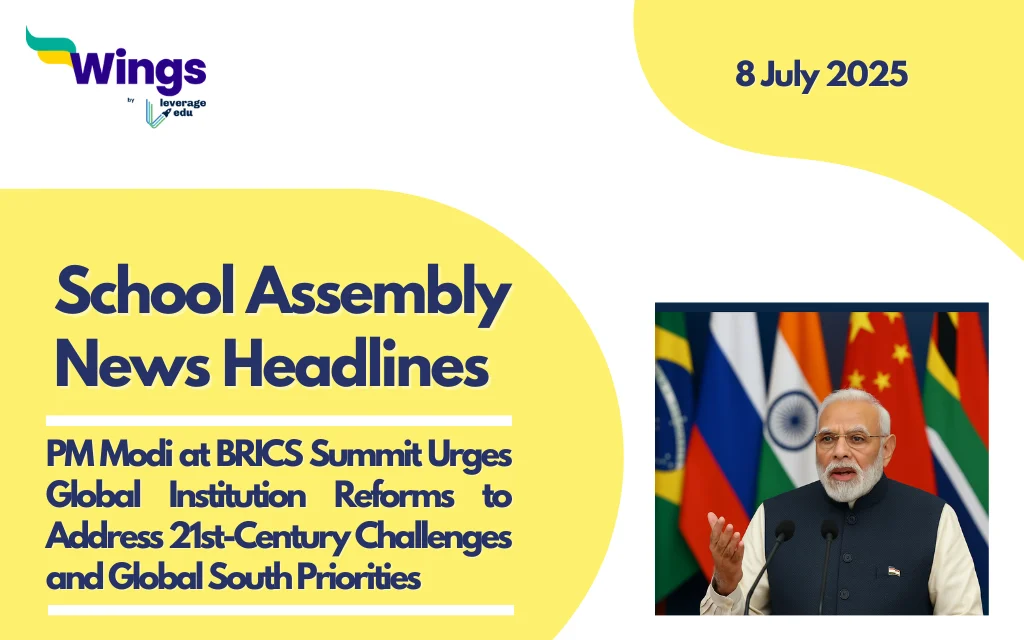 Wings
by leverage edu

8 July 2025

School Assembly News Headlines

PM Modi at BRICS Summit Urges Global Institution Reforms to Address 21st-Century Challenges and Global South Priorities